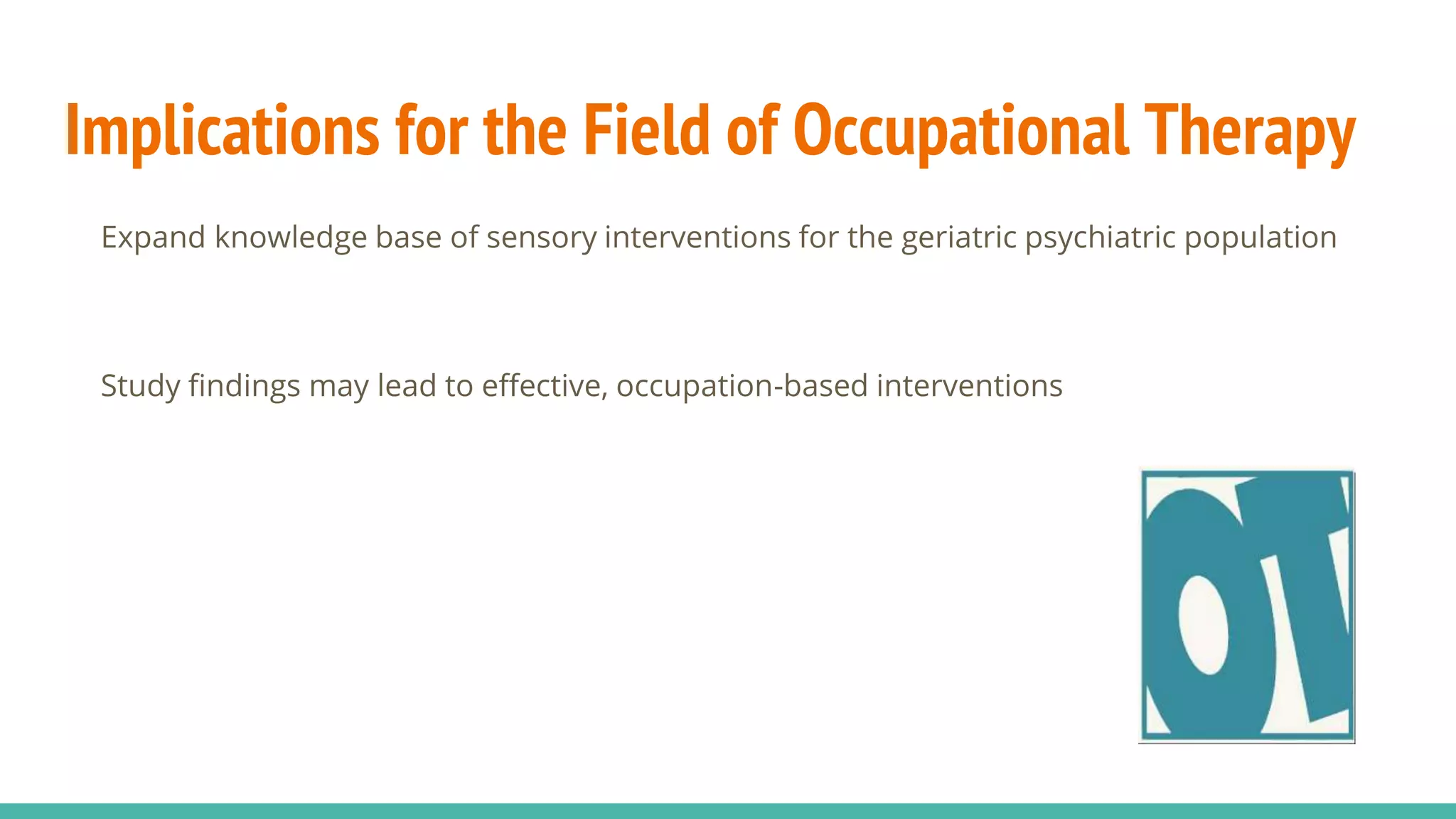 Implications for the Field of Occupational Therapy

Expand knowledge base of sensory interventions for the geriatric psychiatric population

Study findings may lead to effective, occupation-based interventions

OT